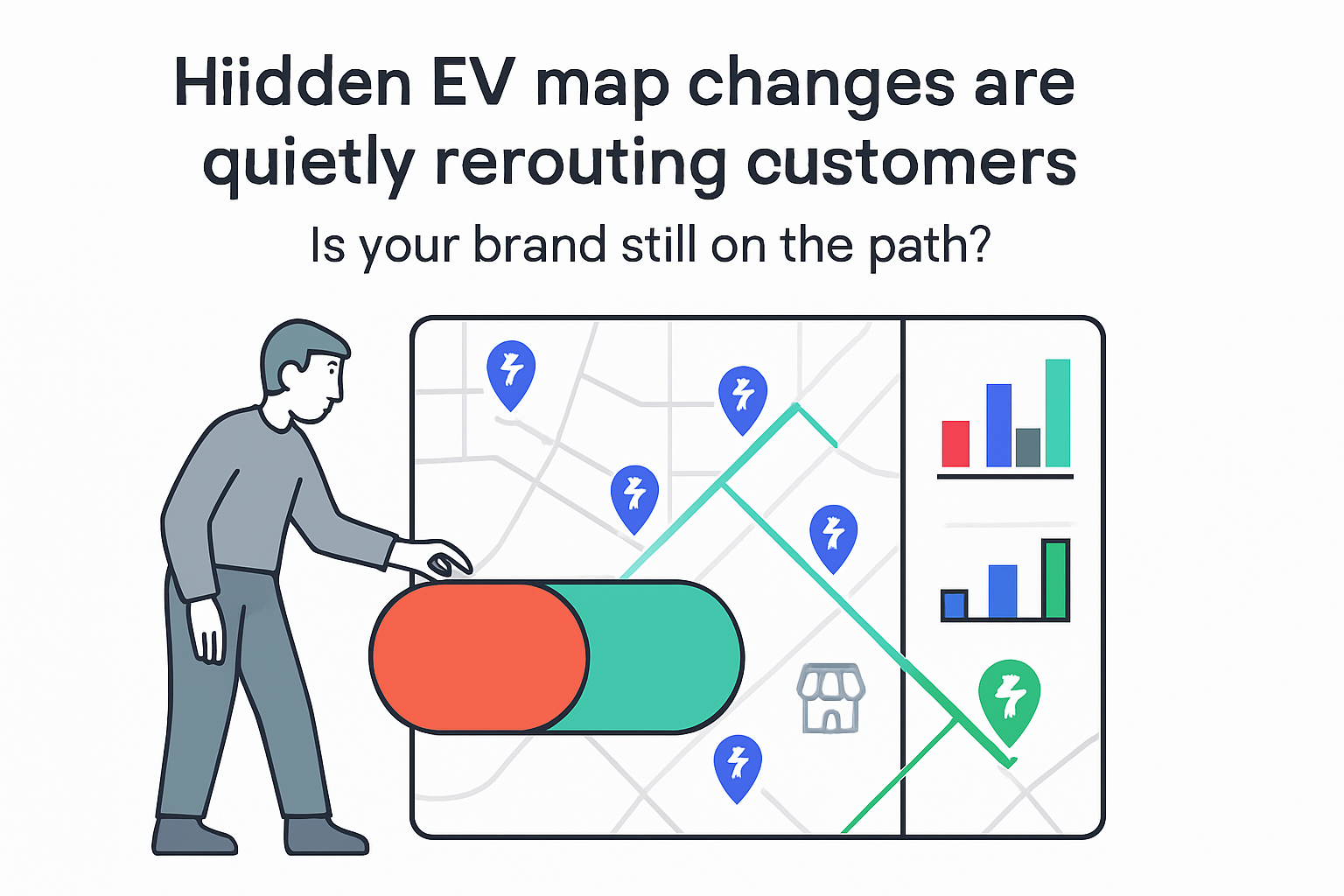 Hiidden EV map changes are quietly rerouting customers

Is your brand still on the path?